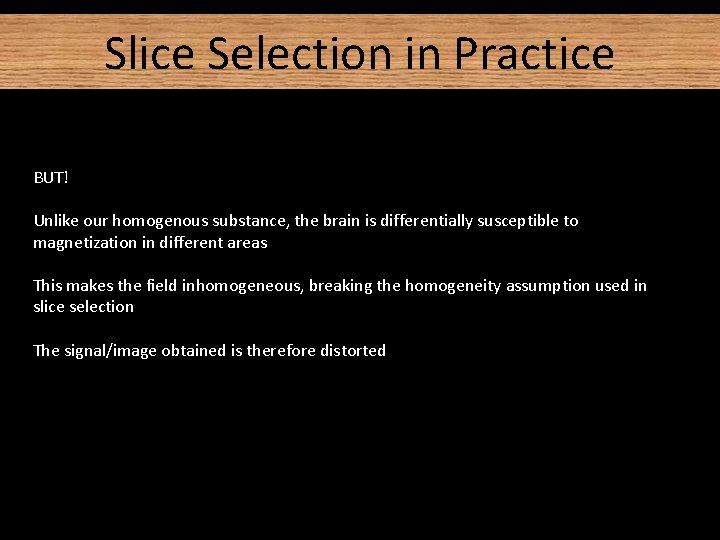 Slice Selection in Practice

BUT!

Unlike our homogenous substance, the brain is differentially susceptible to magnetization in different areas

This makes the field inhomogeneous, breaking the homogeneity assumption used in slice selection

The signal/image obtained is therefore distorted